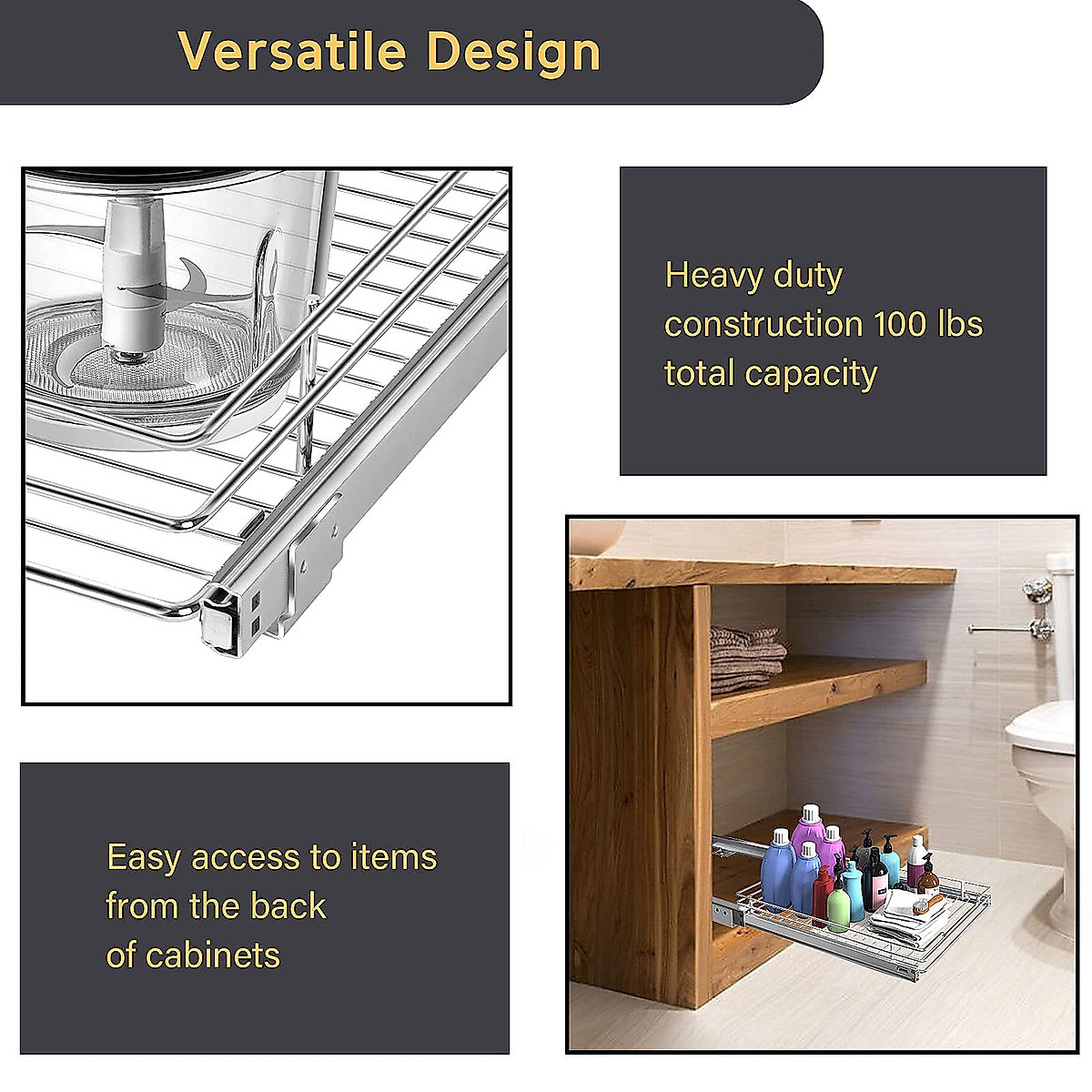 Versatile Design

Heavy duty construction 100 lbs total capacity

Easy access to items from the back of cabinets